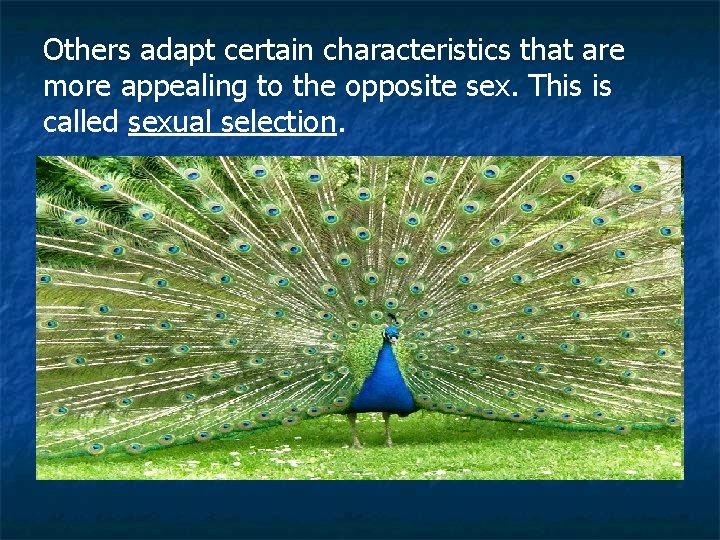 Others adapt certain characteristics that are more appealing to the opposite sex. This is called sexual selection.